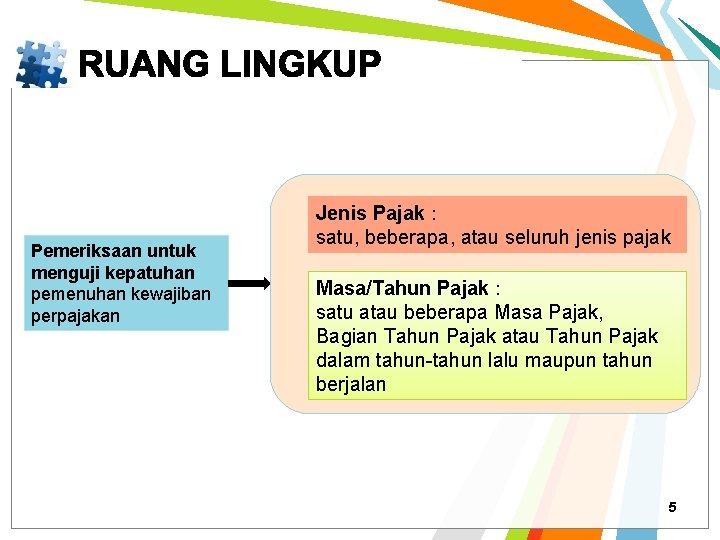 RUANG LINGKUP

Pemeriksaan untuk menguji kepatuhan pemenuhan kewajiban perpajakan

Jenis Pajak :
satu, beberapa, atau seluruh jenis pajak

Masa/Tahun Pajak :
satu atau beberapa Masa Pajak, Bagian Tahun Pajak atau Tahun Pajak dalam tahun-tahun lalu maupun tahun berjalan

5